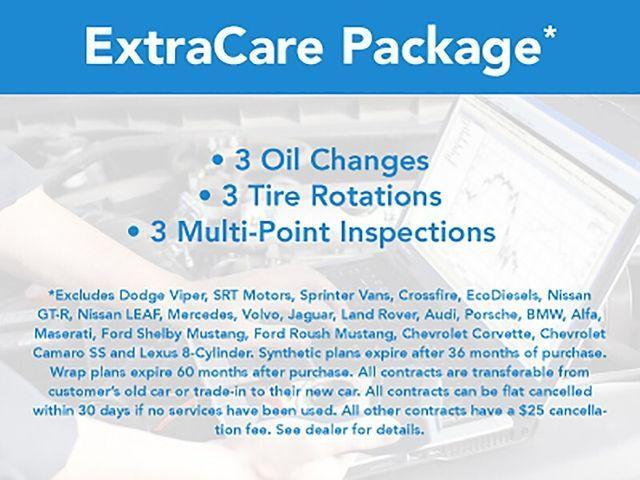 ExtraCare Package*

• 3 Oil Changes
• 3 Tire Rotations
• 3 Multi-Point Inspections

*Excludes Dodge Viper, SRT Motors, Sprinter Vans, Crossfire, EcoDiesels, Nissan GT-R, Nissan LEAF, Mercedes, Volvo, Jaguar, Land Rover, Audi, Porsche, BMW, Alfa, Maserati, Ford Shelby Mustang, Ford Roush Mustang, Chevrolet Corvette, Chevrolet Camaro SS and Lexus 8-Cylinder. Synthetic plans expire after 36 months of purchase. Wrap plans expire 60 months after purchase. All contracts are transferable from customer's old car or trade-in to their new car. All contracts can be flat cancelled within 30 days if no services have been used. All other contracts have a $25 cancellation fee. See dealer for details.